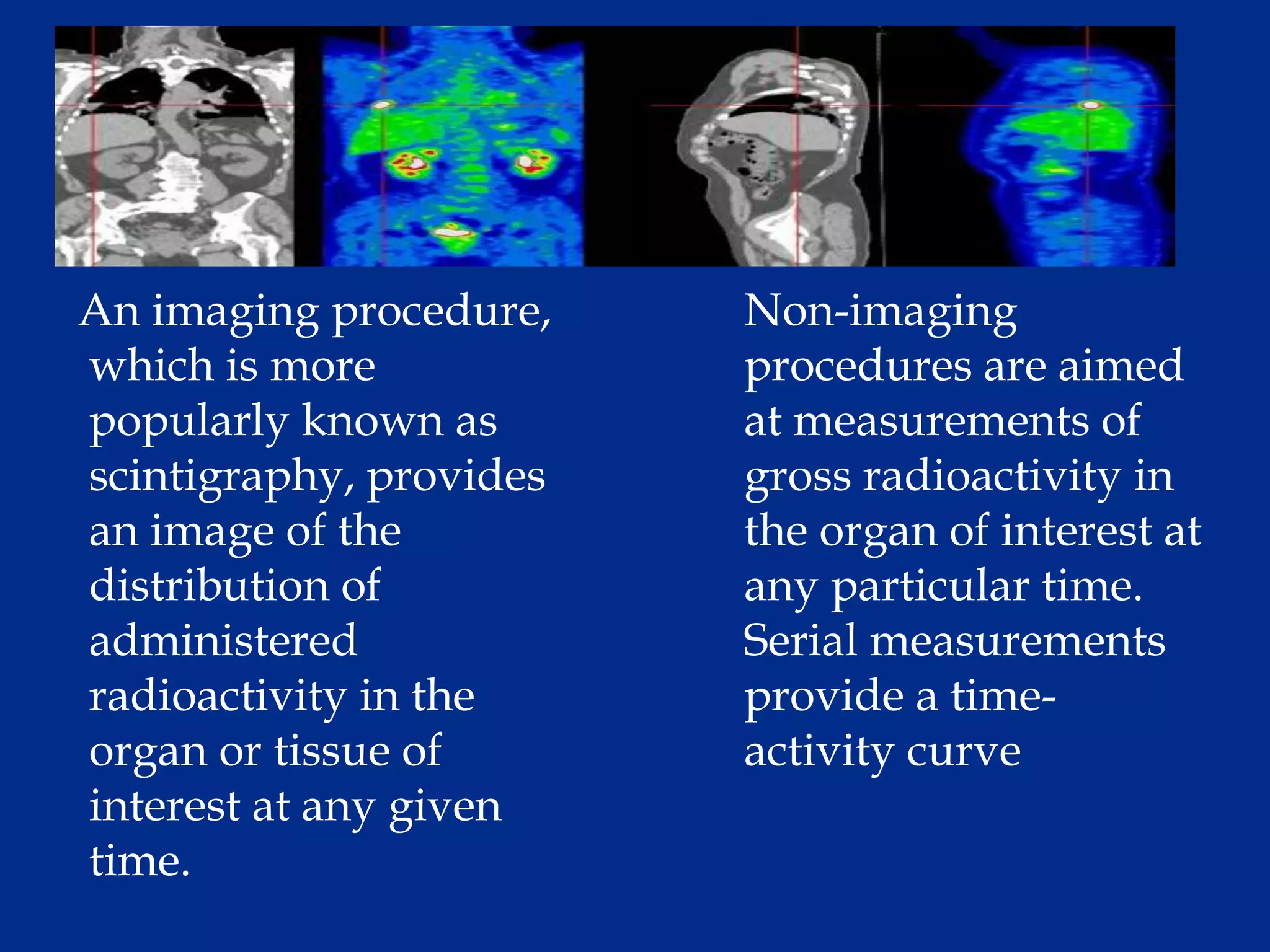 An imaging procedure, which is more popularly known as scintigraphy, provides an image of the distribution of administered radioactivity in the organ or tissue of interest at any given time.

Non-imaging procedures are aimed at measurements of gross radioactivity in the organ of interest at any particular time. Serial measurements provide a time-activity curve